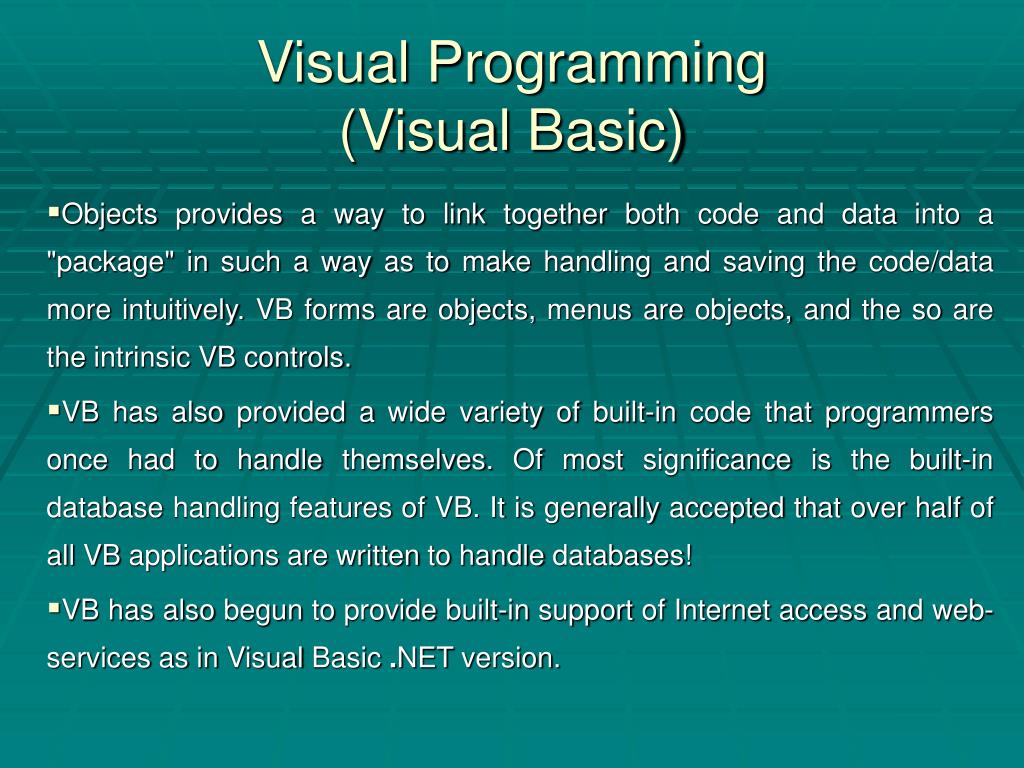 Visual Programming
(Visual Basic)

▪Objects provides a way to link together both code and data into a "package" in such a way as to make handling and saving the code/data more intuitively. VB forms are objects, menus are objects, and the so are the intrinsic VB controls.

▪VB has also provided a wide variety of built-in code that programmers once had to handle themselves. Of most significance is the built-in database handling features of VB. It is generally accepted that over half of all VB applications are written to handle databases!

▪VB has also begun to provide built-in support of Internet access and web-services as in Visual Basic .NET version.